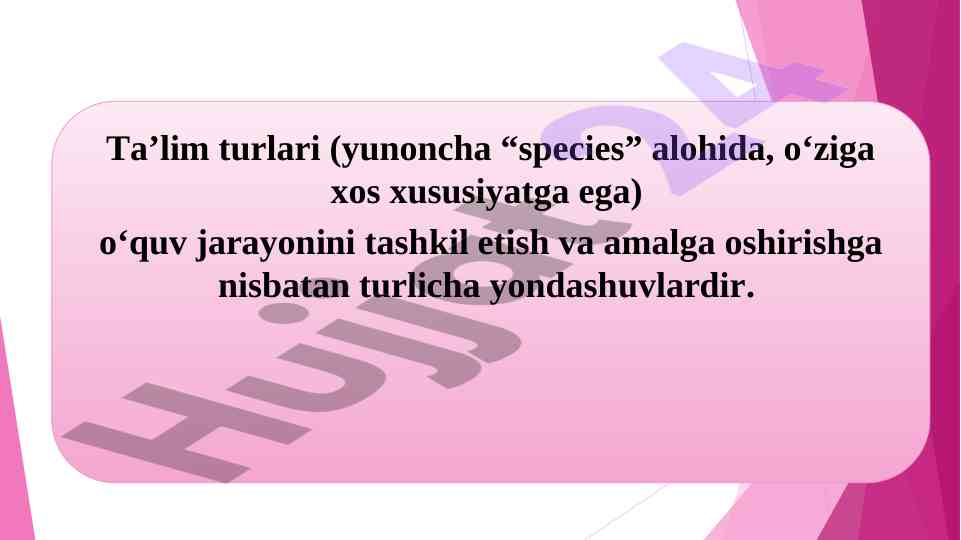 Ta’lim turlari (yunoncha “species” alohida, o‘ziga xos xususiyatga ega)
o‘quv jarayonini tashkil etish va amalga oshirishga nisbatan turlicha yondashuvlardir.

Hujjat24